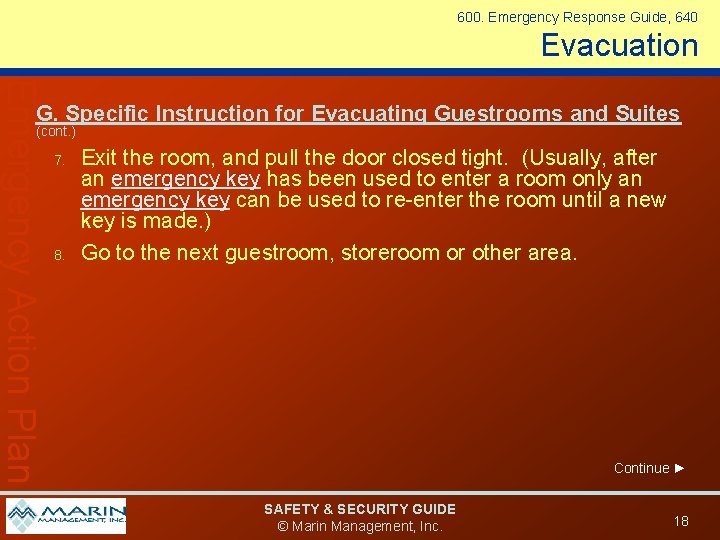 600. Emergency Response Guide, 640

Evacuation

Emergency Action Plan

G. Specific Instruction for Evacuating Guestrooms and Suites (cont.)

7. Exit the room, and pull the door closed tight. (Usually, after an emergency key has been used to enter a room only an emergency key can be used to re-enter the room until a new key is made.)

8. Go to the next guestroom, storeroom or other area.

Continue ►

MARIN MANAGEMENT, INC.

SAFETY & SECURITY GUIDE
© Marin Management, Inc.

18